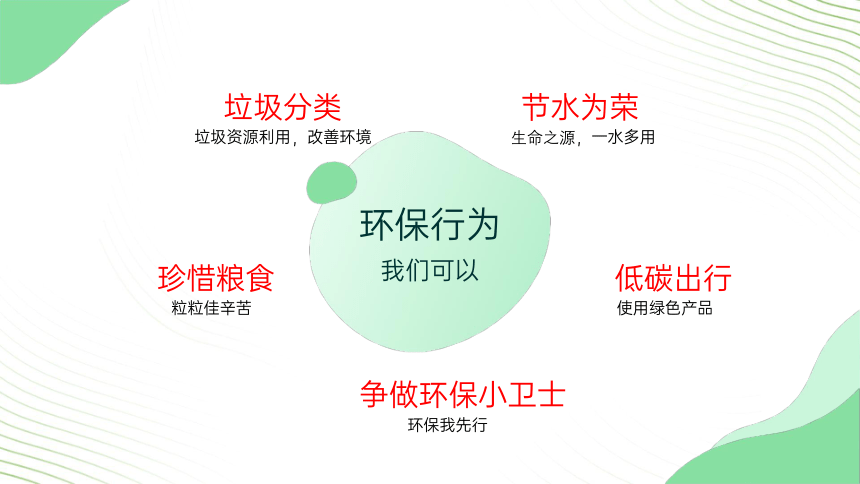 垃圾分类
垃圾资源利用，改善环境

节水为荣
生命之源，一水多用

环保行为
我们可以

珍惜粮食
粒粒佳辛苦

低碳出行
使用绿色产品

争做环保小卫士
环保我先行